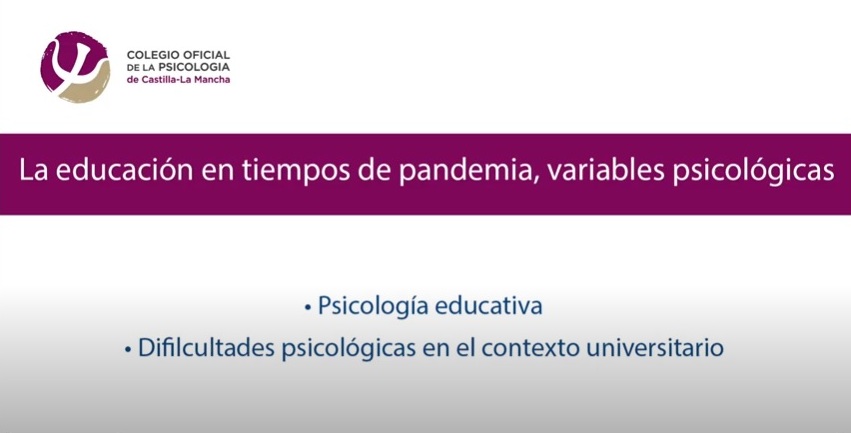 COLEGIO OFICIAL
DE LA PSICOLOGIA
de Castilla-La Mancha

La educación en tiempos de pandemia, variables psicológicas

• Psicología educativa
• Difilcultades psicológicas en el contexto universitario